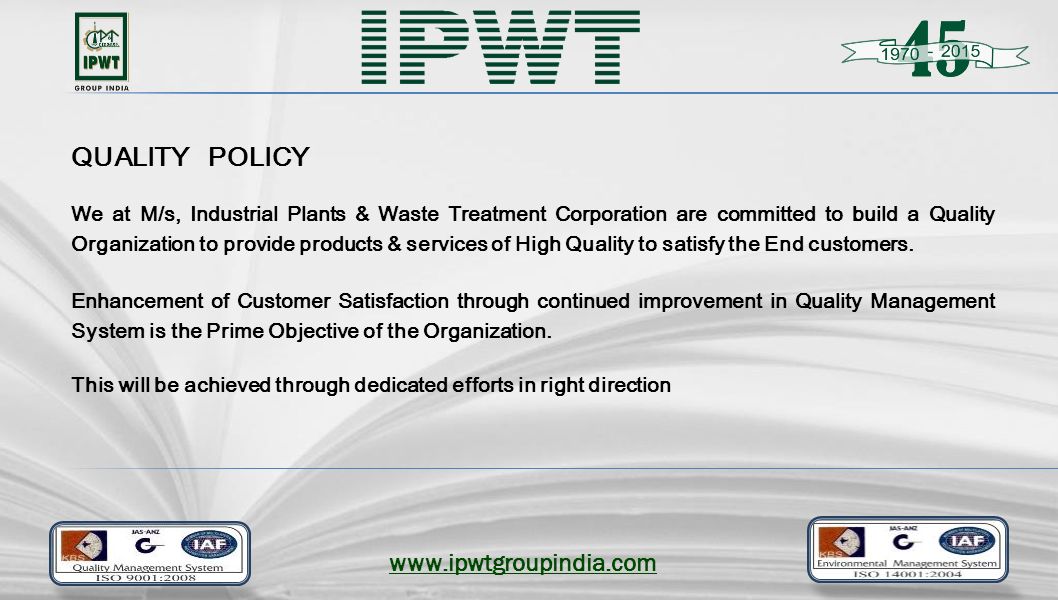 IPWT
GROUP INDIA

IPWT

1970 - 2015
45

QUALITY POLICY

We at M/s, Industrial Plants & Waste Treatment Corporation are committed to build a Quality Organization to provide products & services of High Quality to satisfy the End customers.

Enhancement of Customer Satisfaction through continued improvement in Quality Management System is the Prime Objective of the Organization.

This will be achieved through dedicated efforts in right direction

KBS JAS-ANZ IAF
Quality Management System
ISO 9001:2008

www.ipwtgroupindia.com

KBS JAS-ANZ IAF
Environmental Management System
ISO 14001:2004